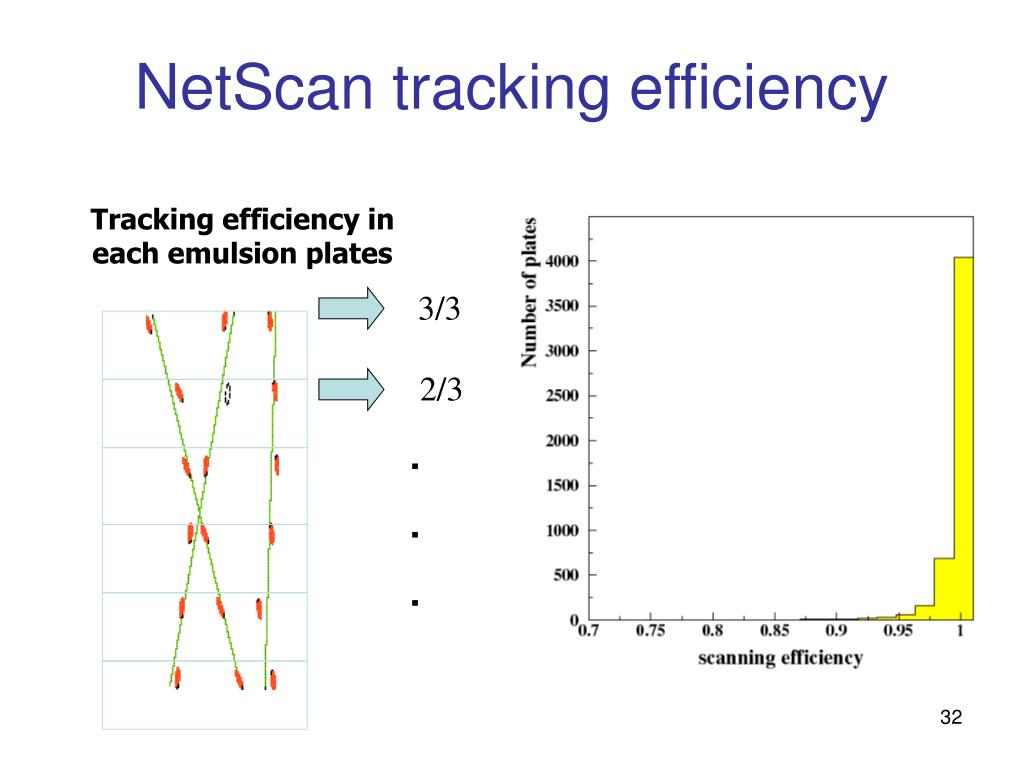 NetScan tracking efficiency

Tracking efficiency in each emulsion plates

3/3

2/3

.

.

.

Number of plates

4000
3500
3000
2500
2000
1500
1000
500
0

0.7 0.75 0.8 0.85 0.9 0.95 1

scanning efficiency

32